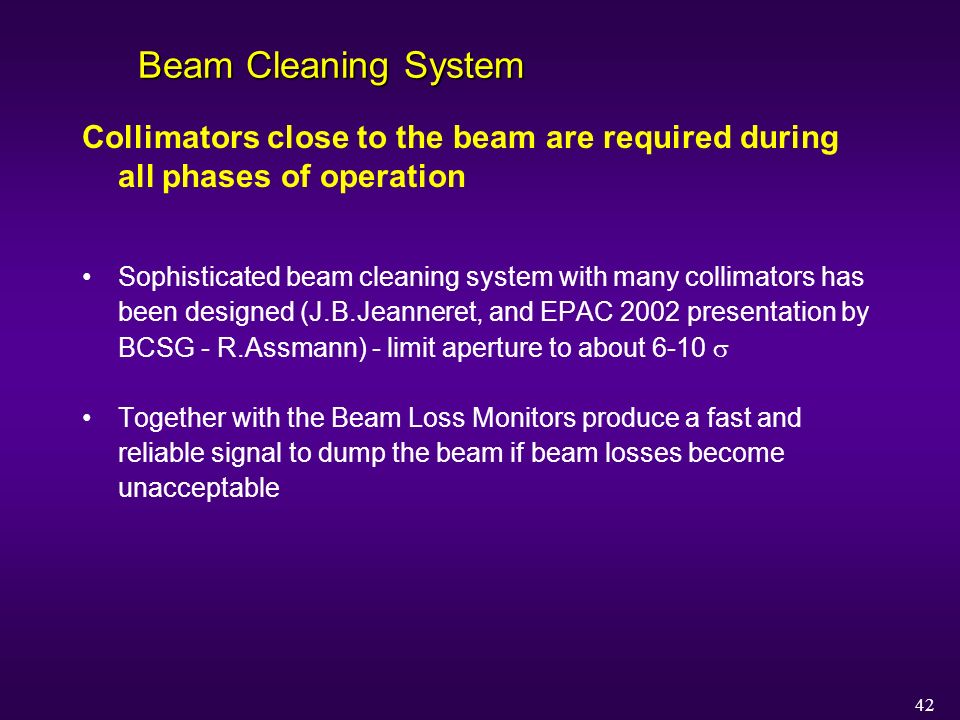 Beam Cleaning System

Collimators close to the beam are required during all phases of operation

• Sophisticated beam cleaning system with many collimators has been designed (J.B.Jeanneret, and EPAC 2002 presentation by BCSG - R.Assmann) - limit aperture to about 6-10 $\sigma$

• Together with the Beam Loss Monitors produce a fast and reliable signal to dump the beam if beam losses become unacceptable

42